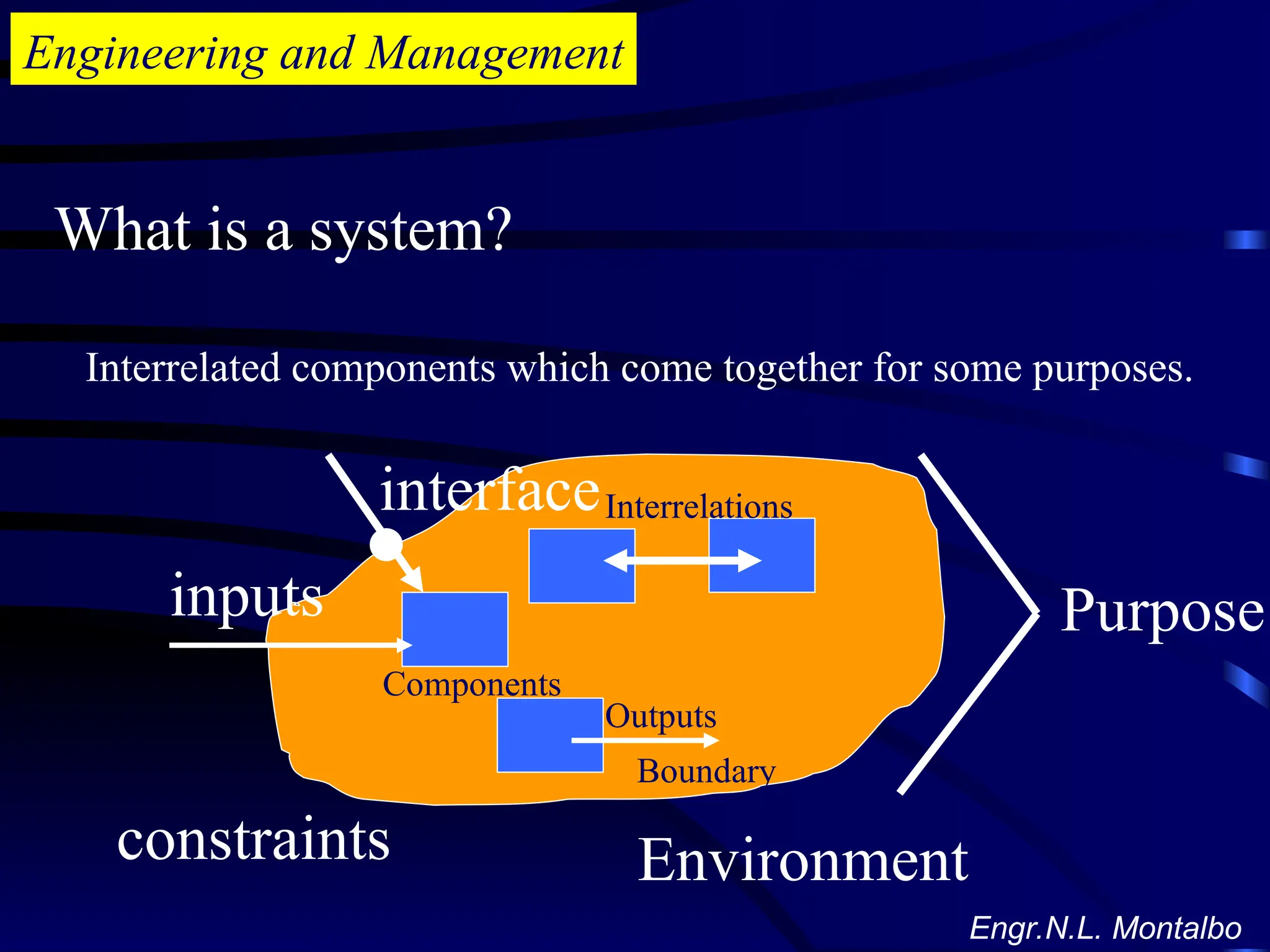 Engineering and Management

What is a system?

Interrelated components which come together for some purposes.

interface

Interrelations

inputs

Purpose

Components

Outputs

Boundary

constraints

Environment

Engr.N.L. Montalbo